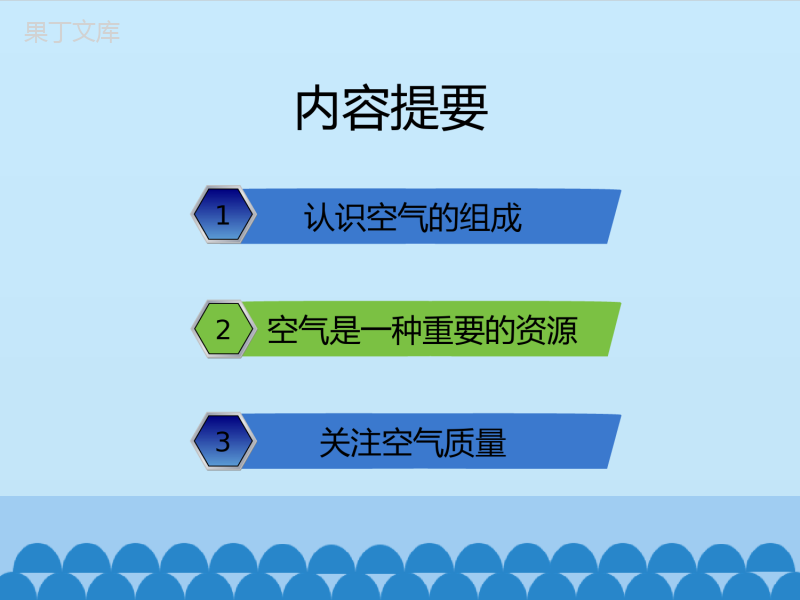 果丁文库

内容提要

1 认识空气的组成

2 空气是一种重要的资源

3 关注空气质量